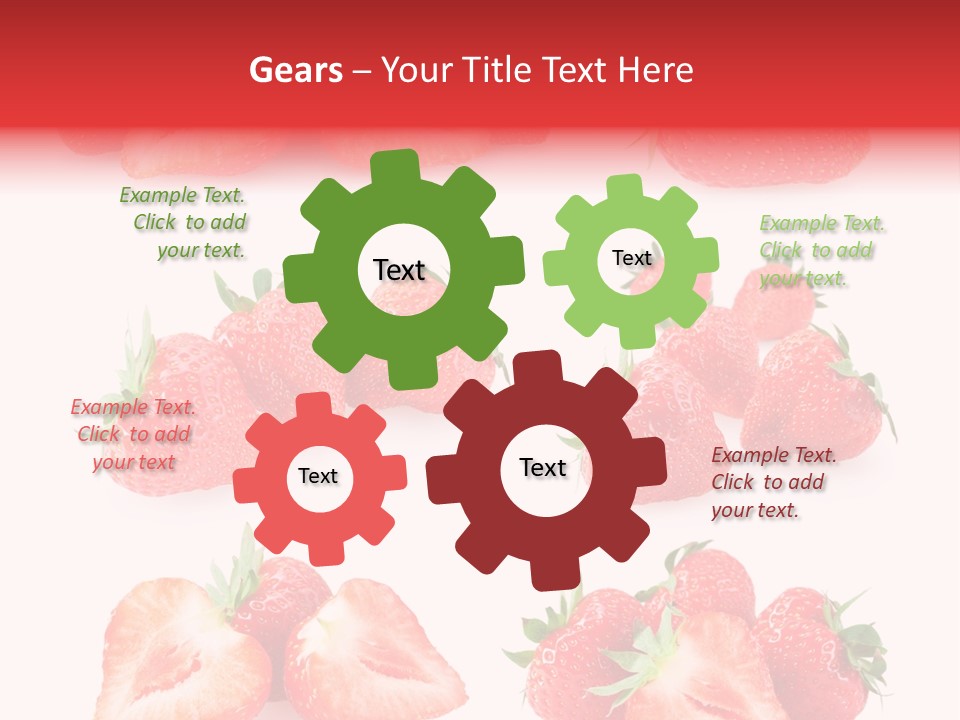 Gears – Your Title Text Here

Example Text. Click to add your text.

Text

Text

Example Text. Click to add your text.

Example Text. Click to add your text

Text

Text

Example Text. Click to add your text.